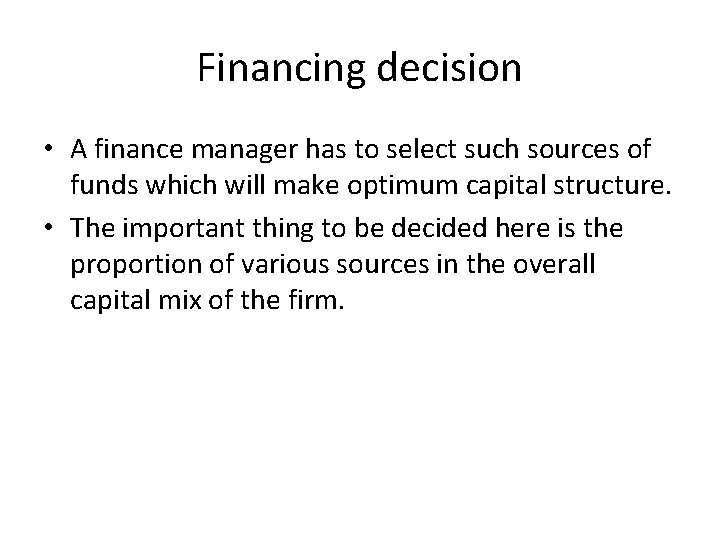 Financing decision

• A finance manager has to select such sources of funds which will make optimum capital structure.

• The important thing to be decided here is the proportion of various sources in the overall capital mix of the firm.